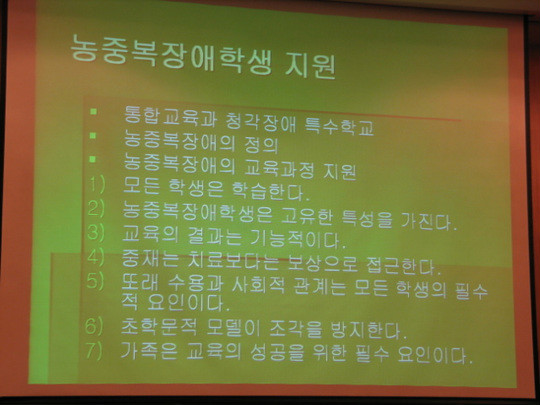 농중복장애학생 지원

- 통합교육과 청각장애 특수학교
- 농중복장애의 정의
- 농중복장애의 교육과정 지원

1) 모든 학생은 학습한다.
2) 농중복장애학생은 고유한 특성을 가진다.
3) 교육의 결과는 기능적이다.
4) 중재는 치료보다는 보상으로 접근한다.
5) 또래 수용과 사회적 관계는 모든 학생의 필수적 요인이다.
6) 초학문적 모델이 조각을 방지한다.
7) 가족은 교육의 성공을 위한 필수 요인이다.